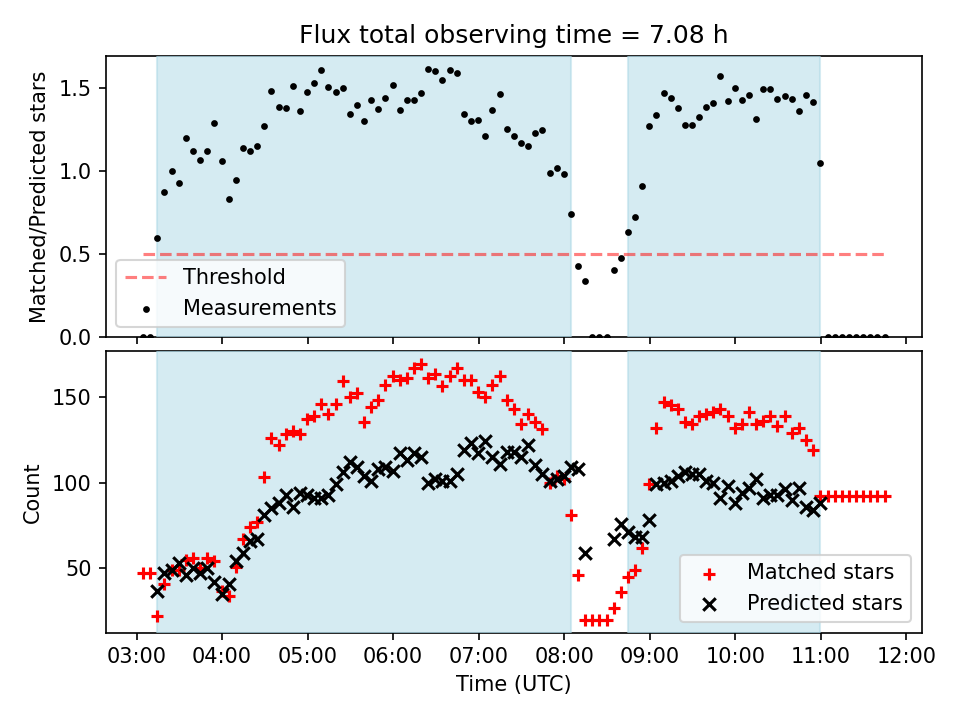 Flux total observing time = 7.08 h

Matched/Predicted stars

1.5
1.0
0.5
0.0

Threshold
Measurements

Count

150
100
50

Matched stars
Predicted stars

03:00 04:00 05:00 06:00 07:00 08:00 09:00 10:00 11:00 12:00
Time (UTC)